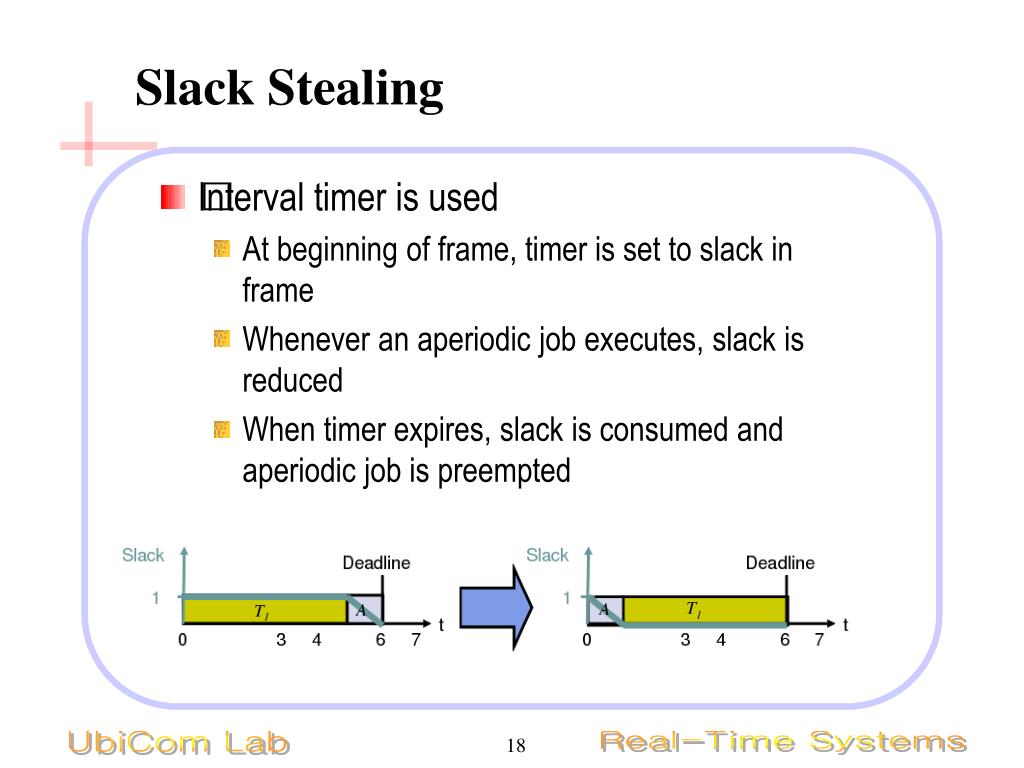 Slack Stealing

Interval timer is used

At beginning of frame, timer is set to slack in frame

Whenever an aperiodic job executes, slack is reduced

When timer expires, slack is consumed and aperiodic job is preempted

Slack
Deadline
1
$T_1$
A
t
0
3
4
6
7

Slack
Deadline
1
A
$T_1$
t
0
3
4
6
7

UbiCom Lab
18
Real-Time Systems